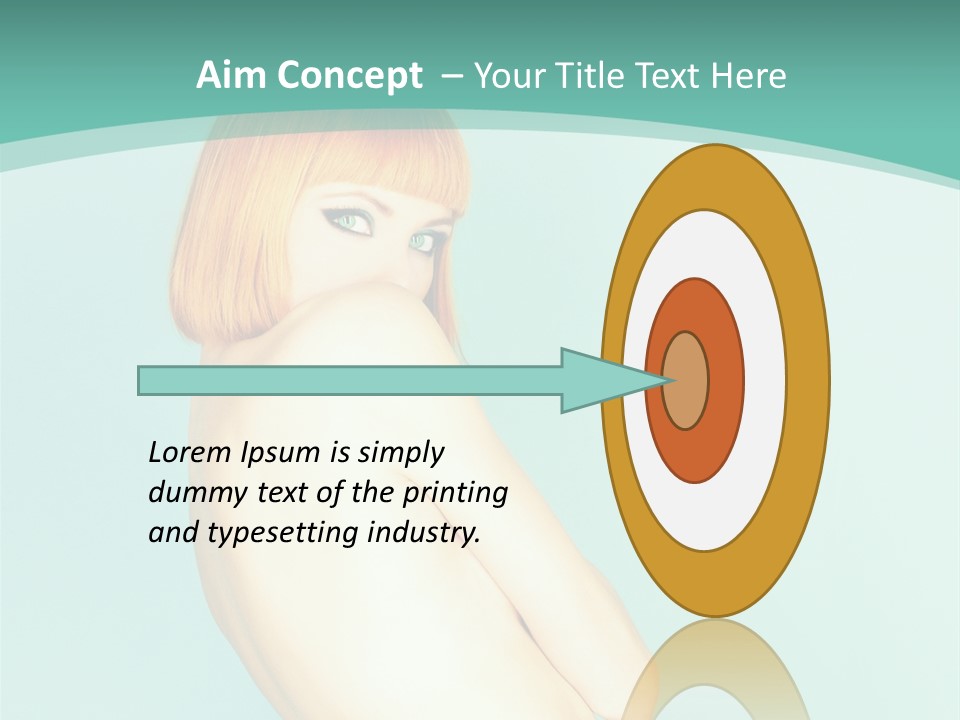 Aim Concept – Your Title Text Here

Lorem Ipsum is simply dummy text of the printing and typesetting industry.